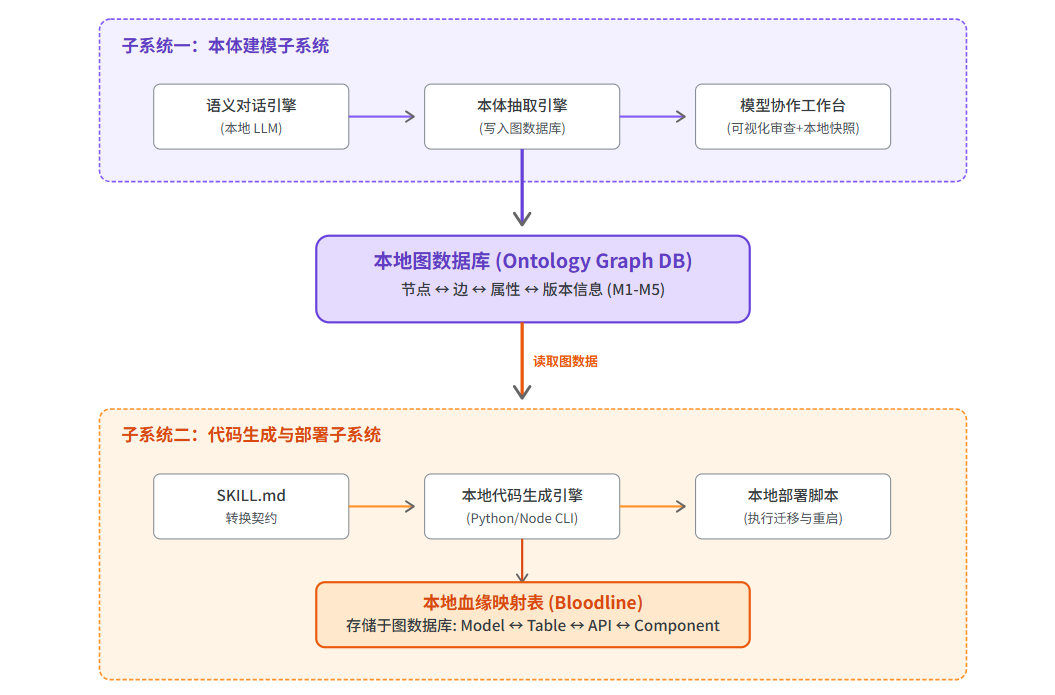 子系统一：本体建模子系统

语义对话引擎
(本地 LLM)

本体抽取引擎
(写入图数据库)

模型协作工作台
(可视化审查+本地快照)

本地图数据库 (Ontology Graph DB)
节点 ↔ 边 ↔ 属性 ↔ 版本信息 (M1-M5)

读取图数据

子系统二：代码生成与部署子系统

SKILL.md
转换契约

本地代码生成引擎
(Python/Node CLI)

本地部署脚本
(执行迁移与重启)

本地血缘映射表 (Bloodline)
存储于图数据库: Model ↔ Table ↔ API ↔ Component